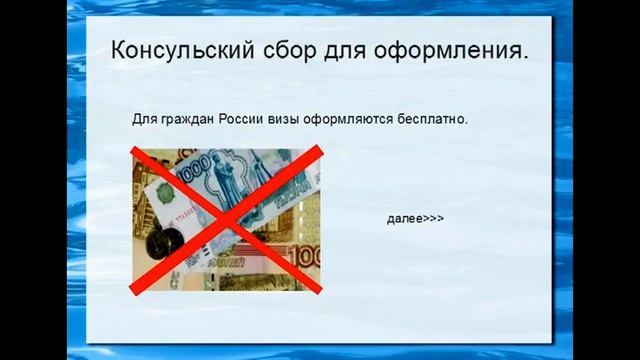 Консульский сбор для оформления.

Для граждан России визы оформляются бесплатно.

1000

100

далее>>>